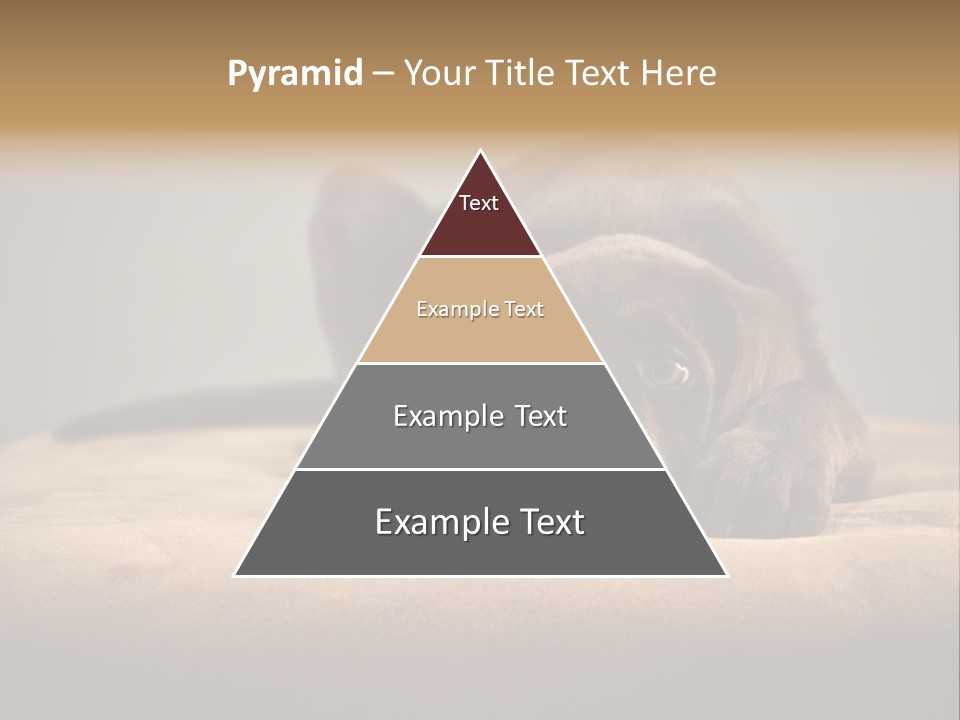 Pyramid – Your Title Text Here

Text

Example Text

Example Text

Example Text